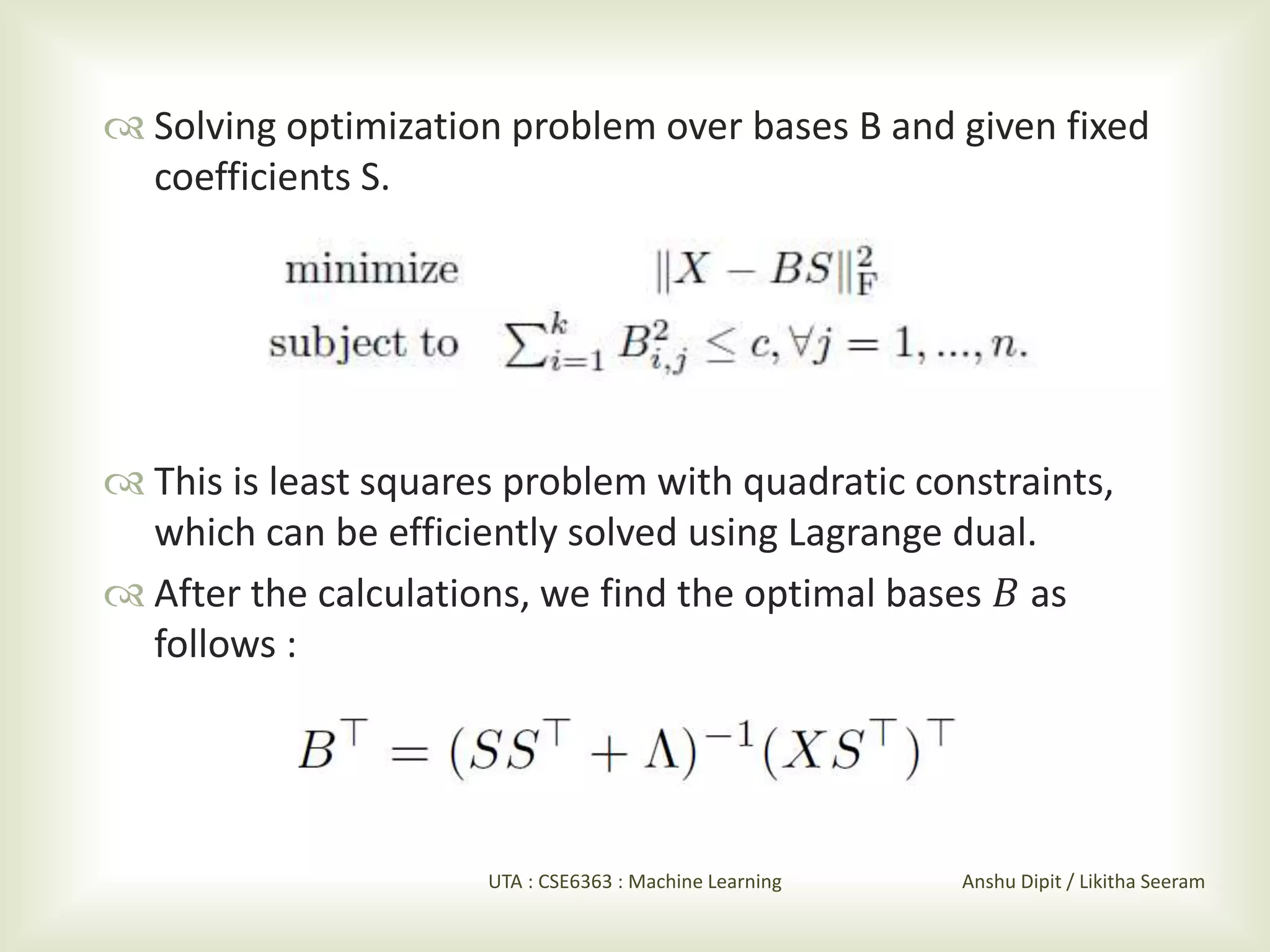 Solving optimization problem over bases B and given fixed coefficients S.

minimize $\|X - BS\|_F^2$
subject to $\sum_{i=1}^{k} B_{i,j}^2 \leq c, \forall j = 1, ..., n.$

This is least squares problem with quadratic constraints, which can be efficiently solved using Lagrange dual.

After the calculations, we find the optimal bases $B$ as follows :

$B^\top = (SS^\top + \Lambda)^{-1}(XS^\top)^\top$

UTA : CSE6363 : Machine Learning

Anshu Dipit / Likitha Seeram